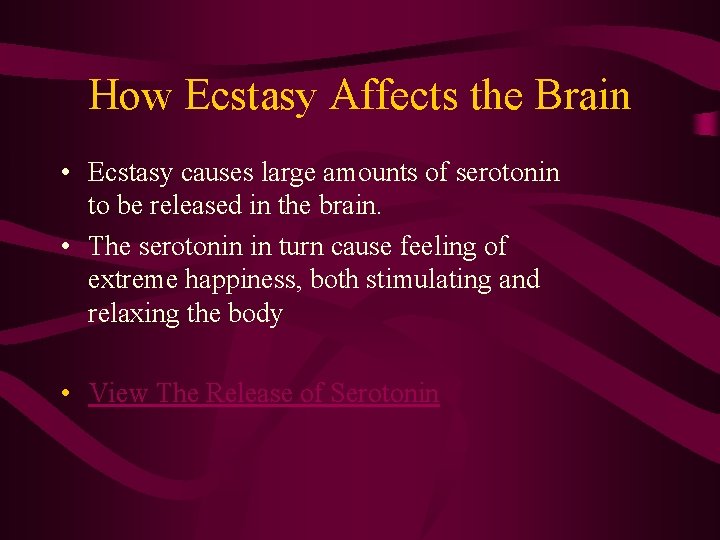 How Ecstasy Affects the Brain

• Ecstasy causes large amounts of serotonin to be released in the brain.
• The serotonin in turn cause feeling of extreme happiness, both stimulating and relaxing the body

• View The Release of Serotonin